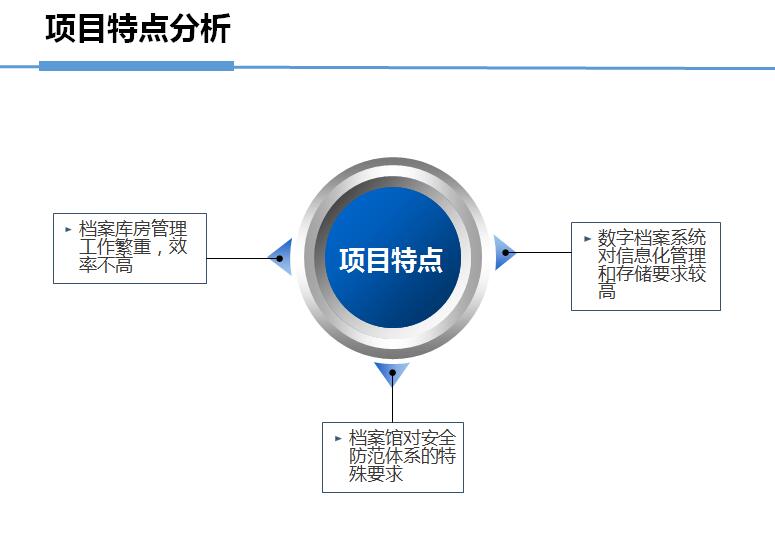 项目特点分析

档案库房管理工作繁重，效率不高

项目特点

数字档案系统对信息化管理和存储要求较高

档案馆对安全防范体系的特殊要求